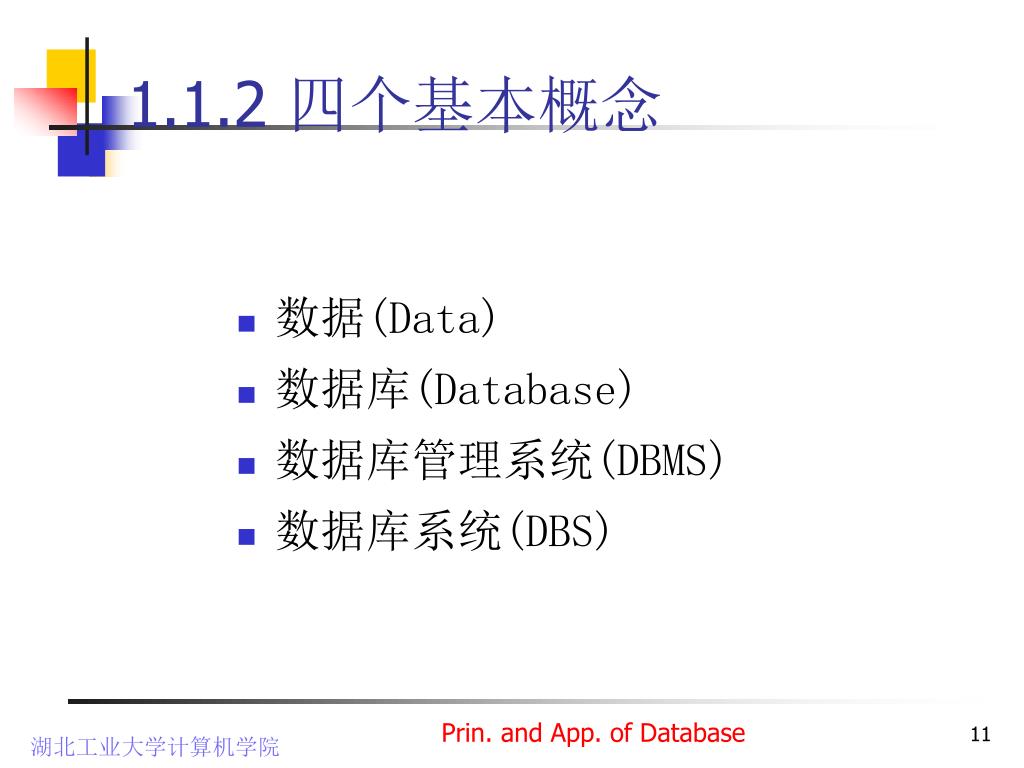 1.1.2 四个基本概念

- 数据(Data)
- 数据库(Database)
- 数据库管理系统(DBMS)
- 数据库系统(DBS)

湖北工业大学计算机学院

Prin. and App. of Database

11